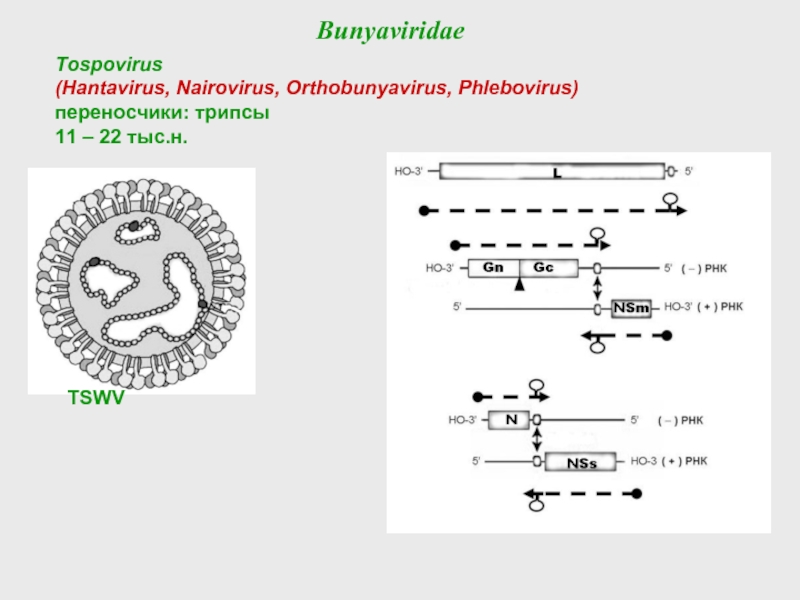 Bunyaviridae

Tospovirus
(Hantavirus, Nairovirus, Orthobunyavirus, Phlebovirus)
переносчики: трипсы
11 – 22 тыс.н.

TSWV

HO-3' L 5'

HO-3' Gn Gc 5' ( – ) РНК

5' NSm HO-3' ( + ) РНК

HO-3' N 5' ( – ) РНК

5' NSs HO-3 ( + ) РНК